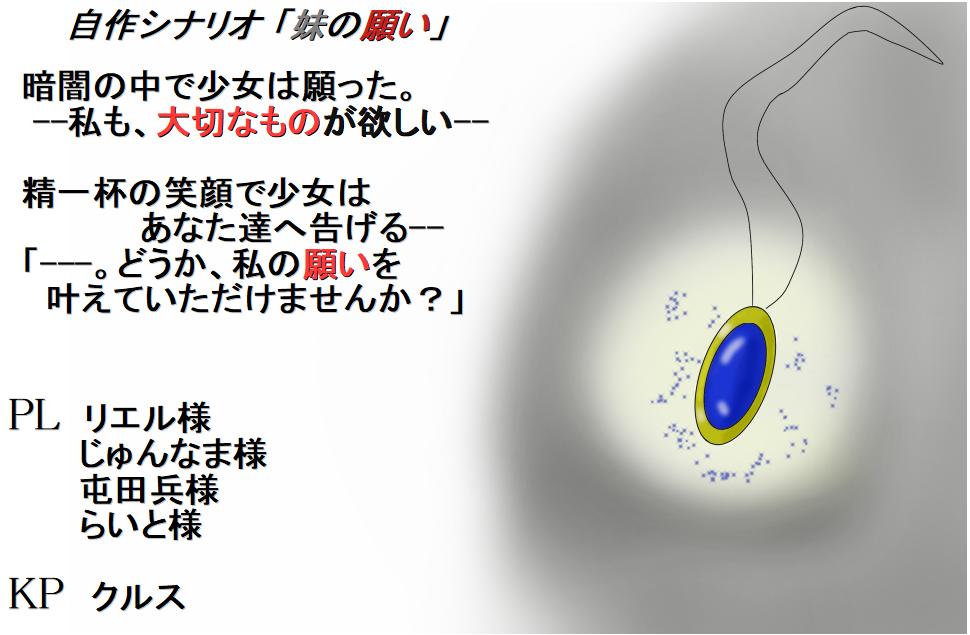 自作シナリオ「妹の願い」

暗闇の中で少女は願った。
--私も、大切なものが欲しい--

精一杯の笑顔で少女は
あなた達へ告げる--
「---。どうか、私の願いを
叶えていただけませんか？」

PL リエル様
じゅんなま様
屯田兵様
らいと様

KP クルス